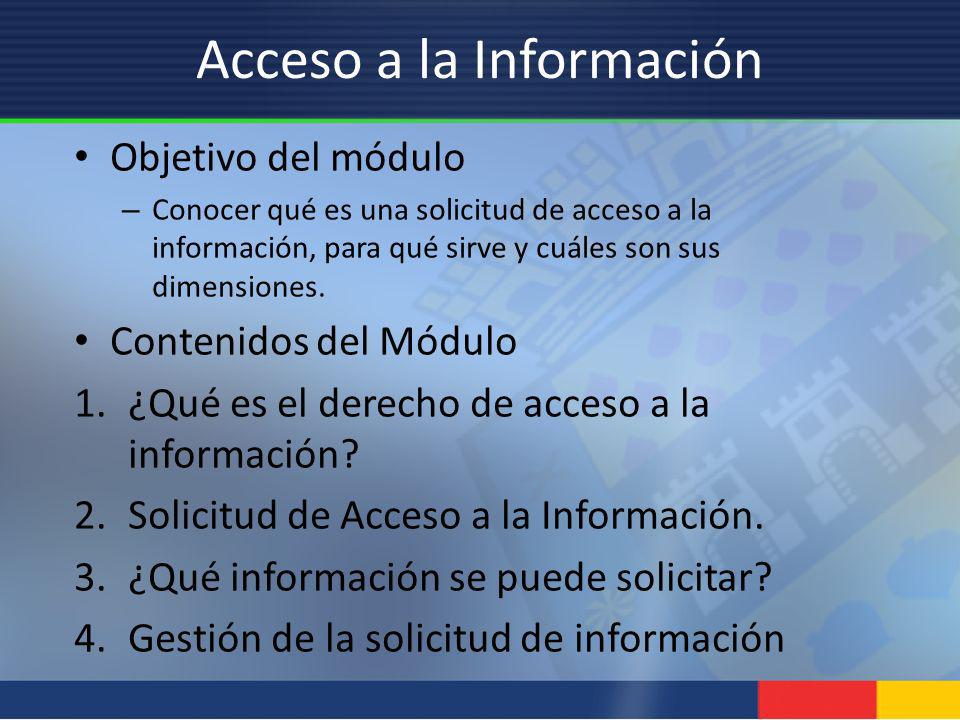 Acceso a la Información

• Objetivo del módulo
– Conocer qué es una solicitud de acceso a la información, para qué sirve y cuáles son sus dimensiones.

• Contenidos del Módulo

1. ¿Qué es el derecho de acceso a la información?
2. Solicitud de Acceso a la Información.
3. ¿Qué información se puede solicitar?
4. Gestión de la solicitud de información